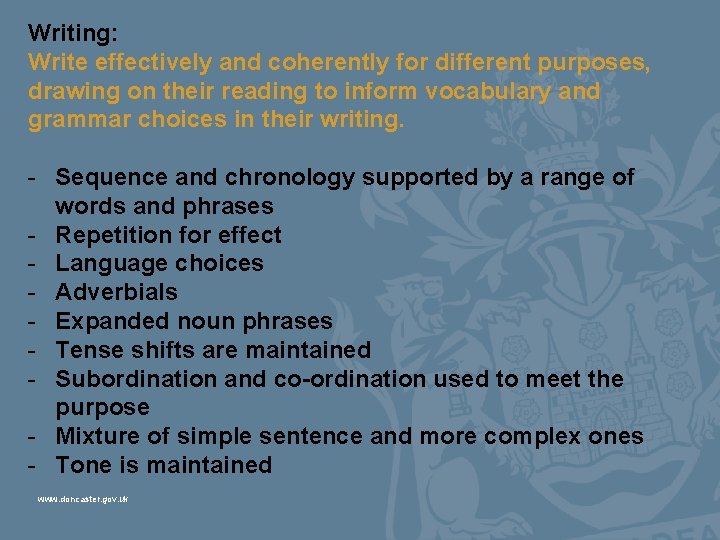 Writing:
Write effectively and coherently for different purposes, drawing on their reading to inform vocabulary and grammar choices in their writing.

- Sequence and chronology supported by a range of words and phrases
- Repetition for effect
- Language choices
- Adverbials
- Expanded noun phrases
- Tense shifts are maintained
- Subordination and co-ordination used to meet the purpose
- Mixture of simple sentence and more complex ones
- Tone is maintained

www.doncaster.gov.uk